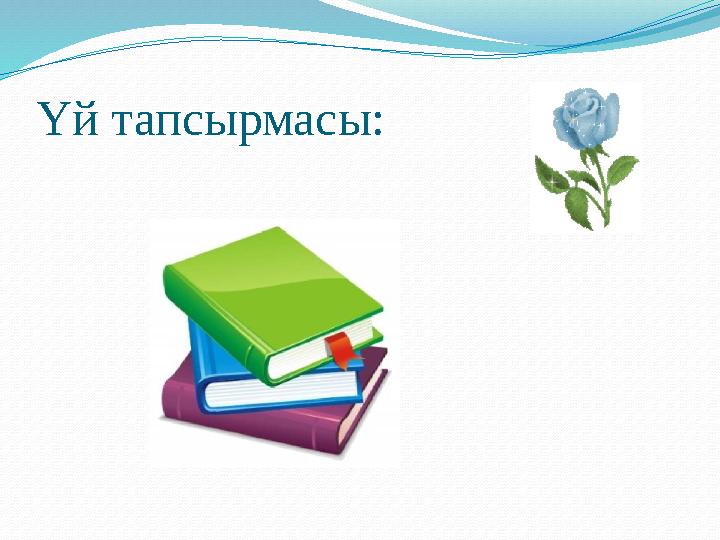 Үй тапсырмасы: